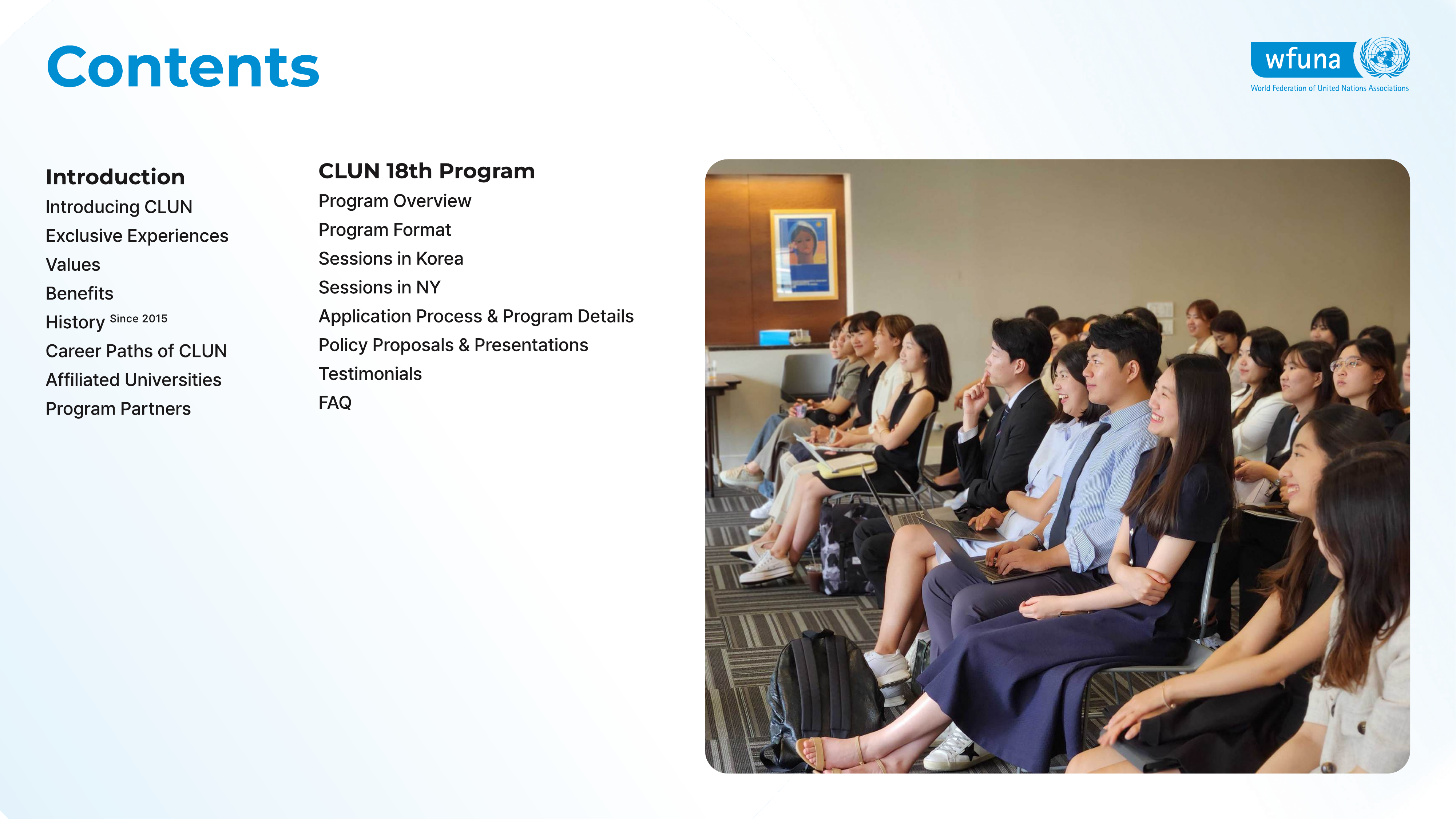 Contents

wfuna
World Federation of United Nations Associations

Introduction
Introducing CLUN
Exclusive Experiences
Values
Benefits
History Since 2015
Career Paths of CLUN
Affiliated Universities
Program Partners

CLUN 18th Program
Program Overview
Program Format
Sessions in Korea
Sessions in NY
Application Process & Program Details
Policy Proposals & Presentations
Testimonials
FAQ